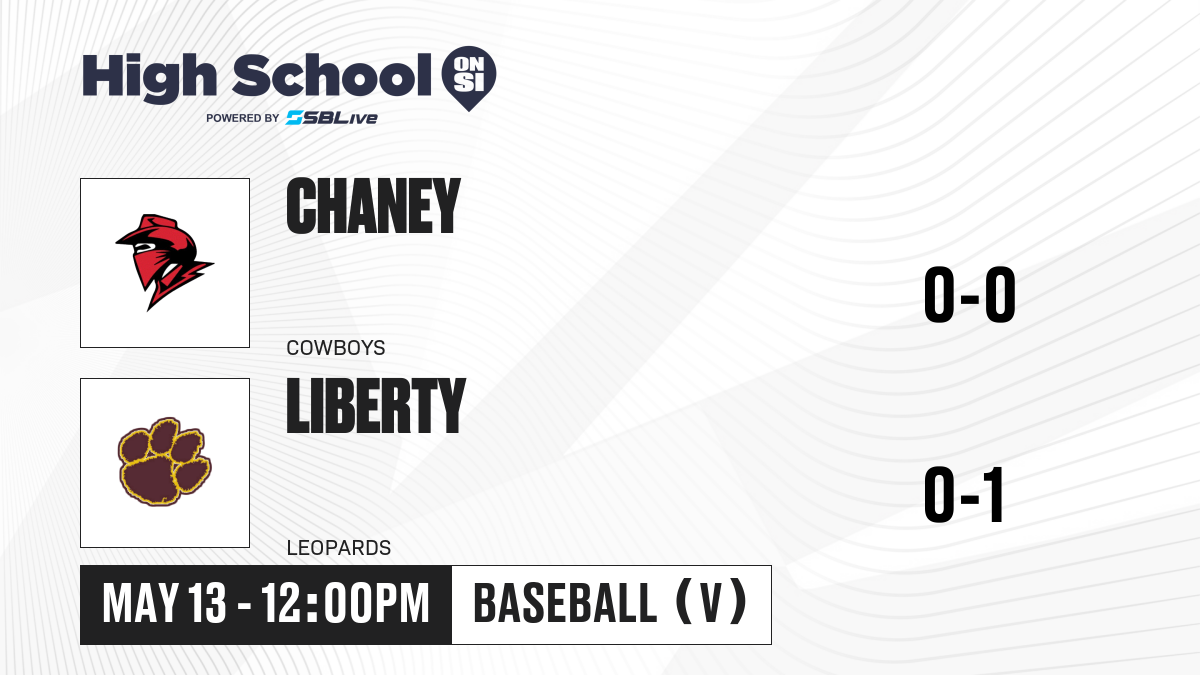 High School ON SI
POWERED BY SBLive

CHANEY
COWBOYS
0-0

LIBERTY
LEOPARDS
0-1

MAY 13 - 12:00PM
BASEBALL (V)